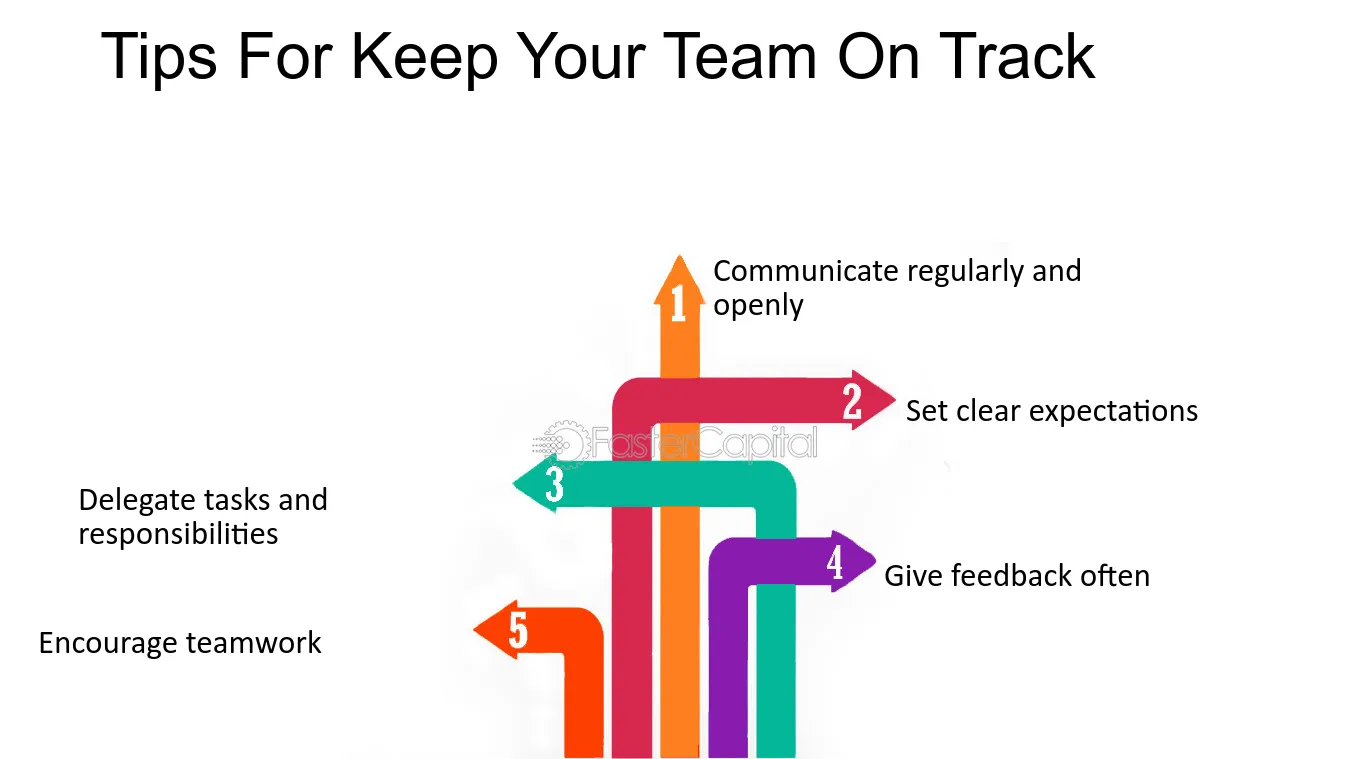 Tips For Keep Your Team On Track

1

Communicate regularly and openly

2

Set clear expectations

3

Delegate tasks and responsibilities

4

Give feedback often

5

Encourage teamwork

FasterCapital